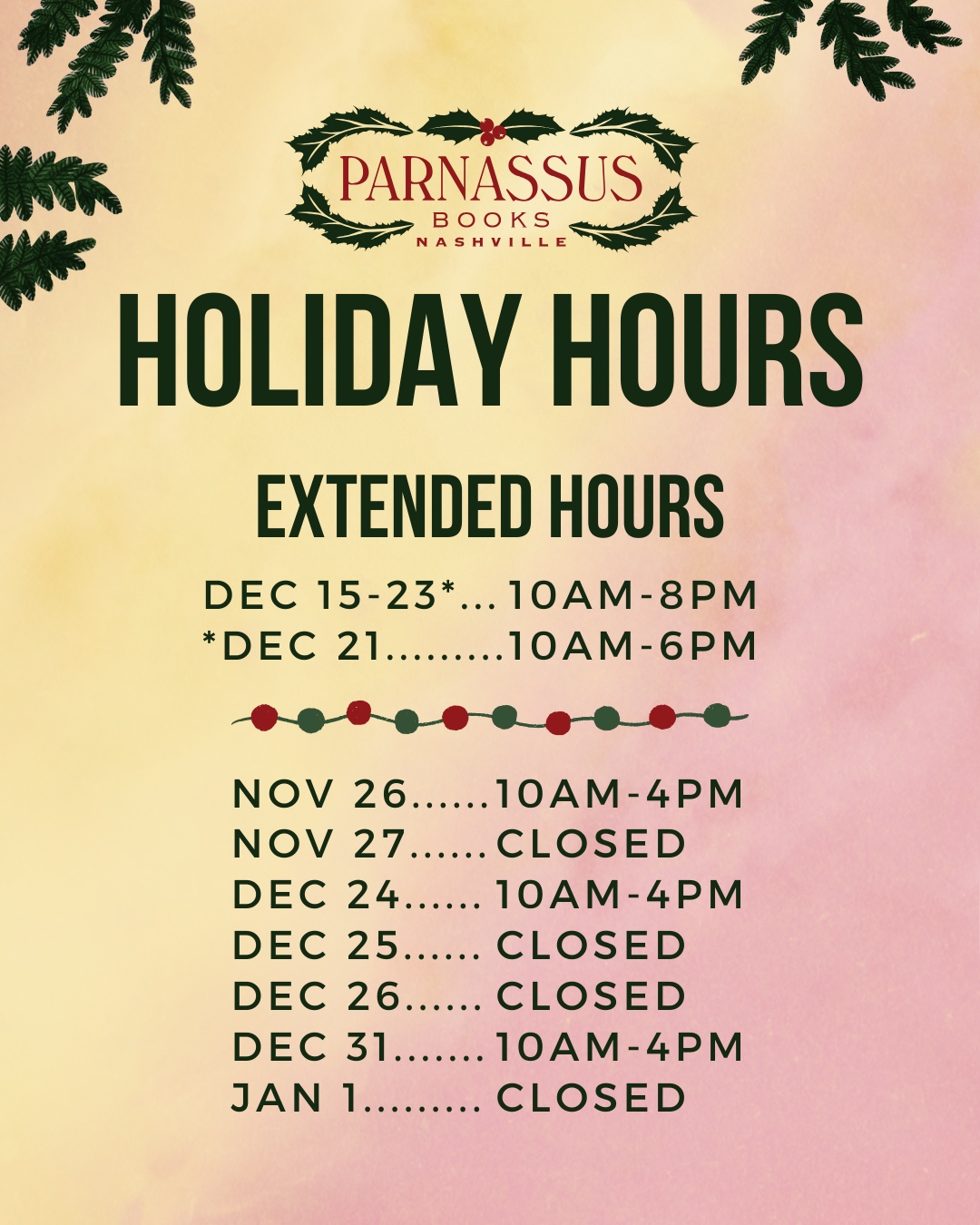 PARNASSUS
BOOKS
NASHVILLE

HOLIDAY HOURS

EXTENDED HOURS

DEC 15-23*...10AM-8PM
*DEC 21.........10AM-6PM

NOV 26......10AM-4PM
NOV 27......CLOSED
DEC 24......10AM-4PM
DEC 25......CLOSED
DEC 26......CLOSED
DEC 31.......10AM-4PM
JAN 1.........CLOSED